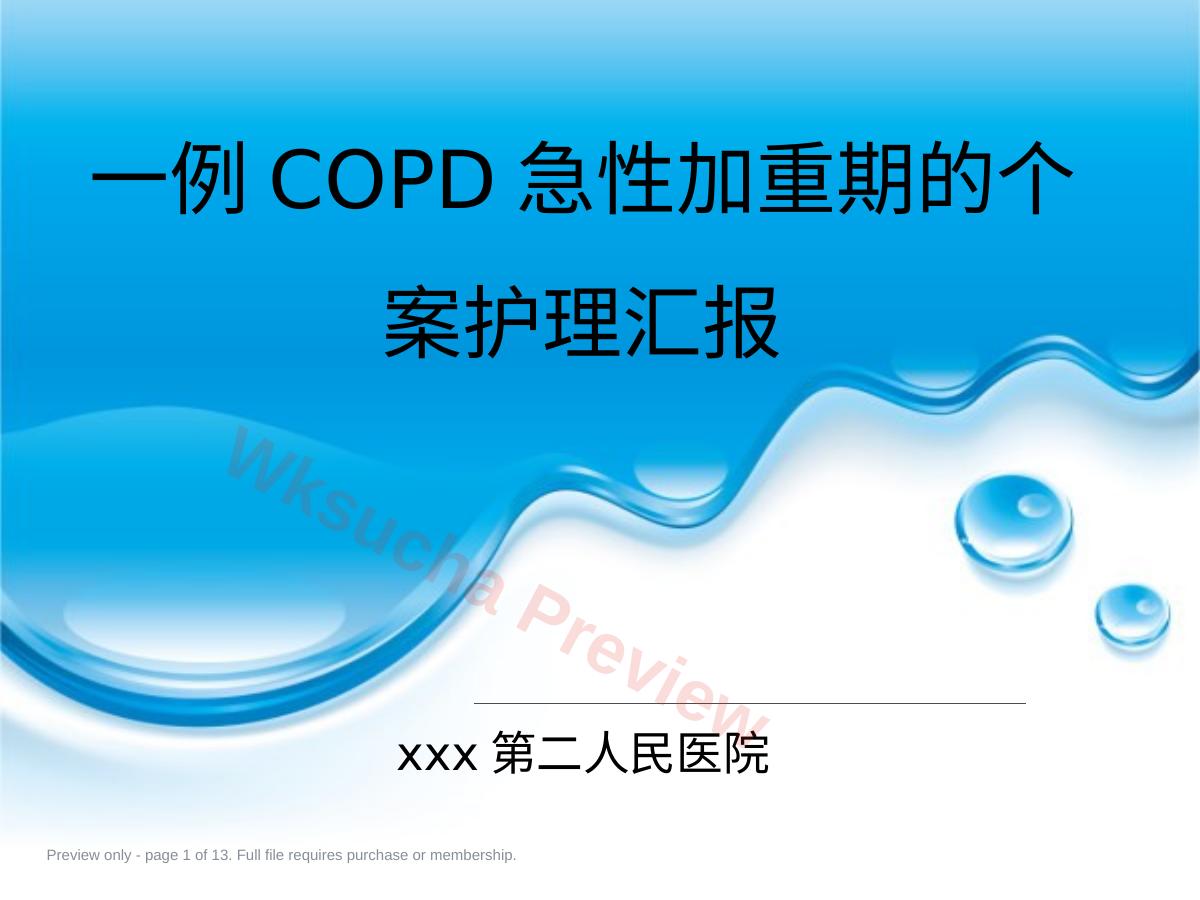 一例 COPD 急性加重期的个案护理汇报

Wksucha Preview

xxx 第二人民医院

Preview only - page 1 of 13. Full file requires purchase or membership.